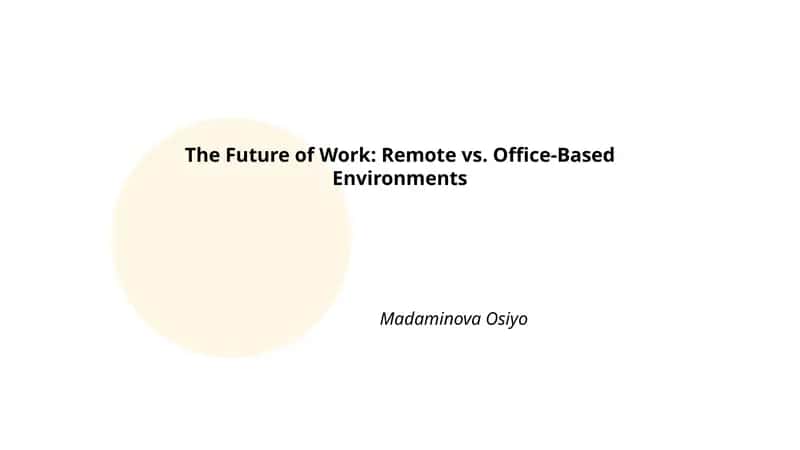 The Future of Work: Remote vs. Office-Based Environments

Madaminova Osiyo